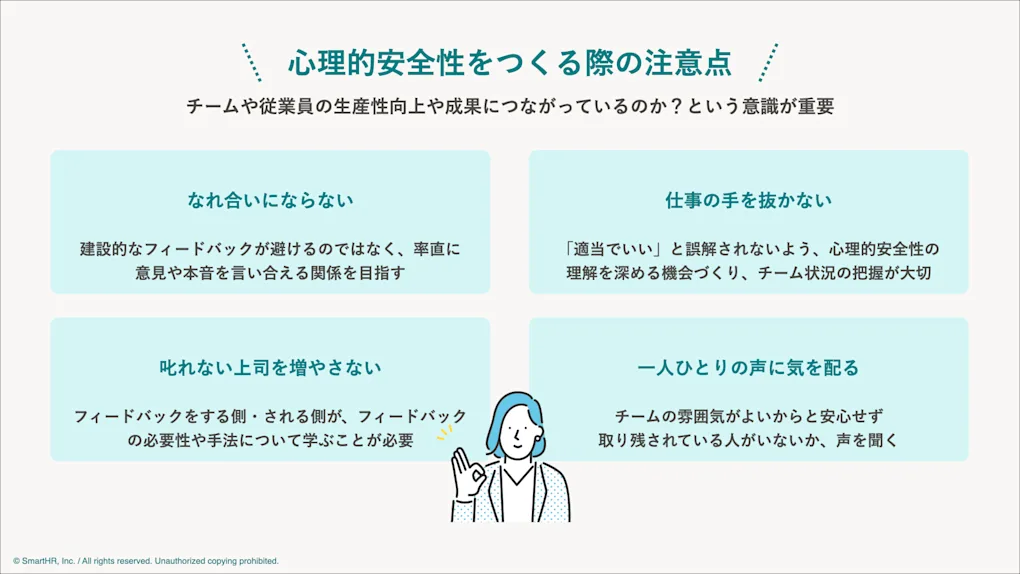 心理的安全性をつくる際の注意点

チームや従業員の生産性向上や成果につながっているのか？という意識が重要

なれ合いにならない

建設的なフィードバックが避けるのではなく、率直に意見や本音を言い合える関係を目指す

仕事の手を抜かない

「適当でいい」と誤解されないよう、心理的安全性の理解を深める機会づくり、チーム状況の把握が大切

叱れない上司を増やさない

フィードバックをする側・される側が、フィードバックの必要性や手法について学ぶことが必要

一人ひとりの声に気を配る

チームの雰囲気がよいからと安心せず取り残されている人がいないか、声を聞く

© SmartHR, Inc. / All rights reserved. Unauthorized copying prohibited.